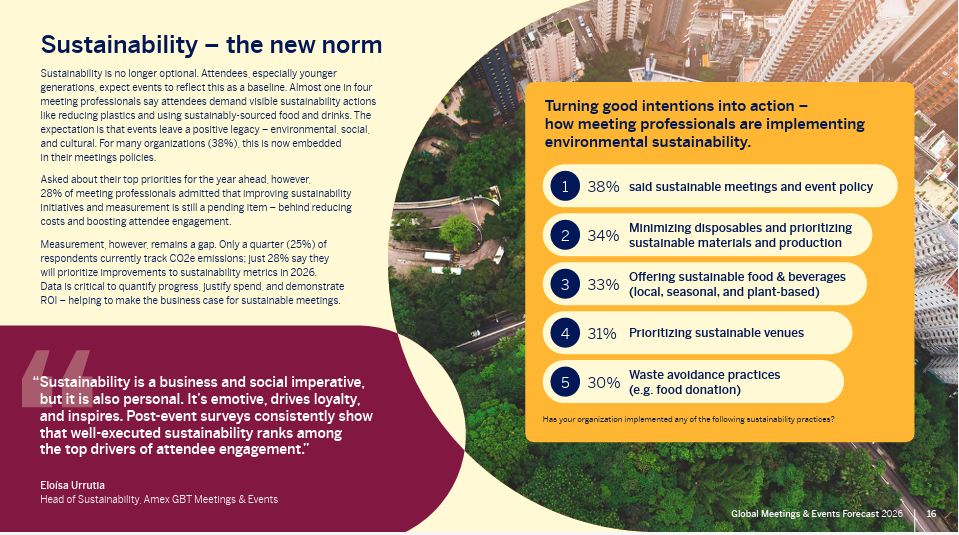 Sustainability – the new norm

Sustainability is no longer optional. Attendees, especially younger generations, expect events to reflect this as a baseline. Almost one in four meeting professionals say attendees demand visible sustainability actions like reducing plastics and using sustainably-sourced food and drinks. The expectation is that events leave a positive legacy – environmental, social, and cultural. For many organizations (38%), this is now embedded in their meetings policies.

Asked about their top priorities for the year ahead, however, 28% of meeting professionals admitted that improving sustainability initiatives and measurement is still a pending item – behind reducing costs and boosting attendee engagement.

Measurement, however, remains a gap. Only a quarter (25%) of respondents currently track CO2e emissions; just 28% say they will prioritize improvements to sustainability metrics in 2026. Data is critical to quantify progress, justify spend, and demonstrate ROI – helping to make the business case for sustainable meetings.

"Sustainability is a business and social imperative, but it is also personal. It's emotive, drives loyalty, and inspires. Post-event surveys consistently show that well-executed sustainability ranks among the top drivers of attendee engagement."

Eloísa Urrutia
Head of Sustainability, Amex GBT Meetings & Events

Turning good intentions into action – how meeting professionals are implementing environmental sustainability.

1 38% said sustainable meetings and event policy

2 34% Minimizing disposables and prioritizing sustainable materials and production

3 33% Offering sustainable food & beverages (local, seasonal, and plant-based)

4 31% Prioritizing sustainable venues

5 30% Waste avoidance practices (e.g. food donation)

Has your organization implemented any of the following sustainability practices?

Global Meetings & Events Forecast 2026 | 16